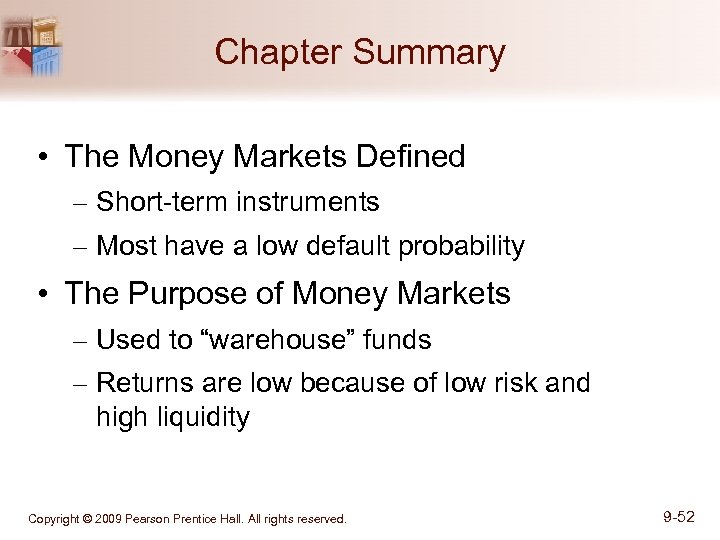 Chapter Summary

• The Money Markets Defined
– Short-term instruments
– Most have a low default probability

• The Purpose of Money Markets
– Used to “warehouse” funds
– Returns are low because of low risk and high liquidity

Copyright © 2009 Pearson Prentice Hall. All rights reserved.

9-52